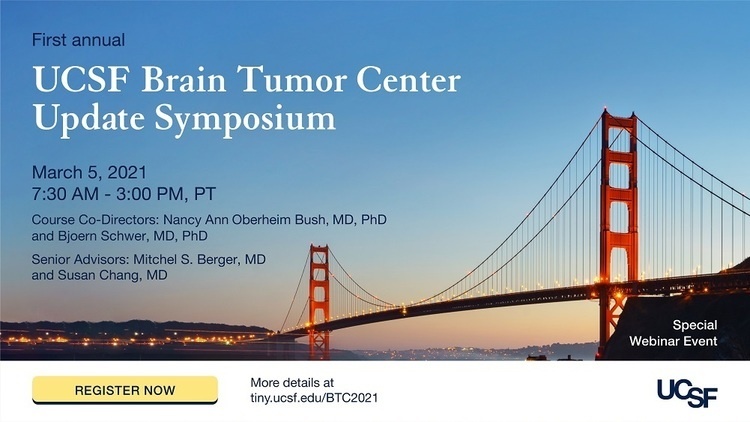 First annual

UCSF Brain Tumor Center Update Symposium

March 5, 2021
7:30 AM - 3:00 PM, PT

Course Co-Directors: Nancy Ann Oberheim Bush, MD, PhD and Bjoern Schwer, MD, PhD

Senior Advisors: Mitchel S. Berger, MD and Susan Chang, MD

Special Webinar Event

REGISTER NOW

More details at tiny.ucsf.edu/BTC2021

UCSF